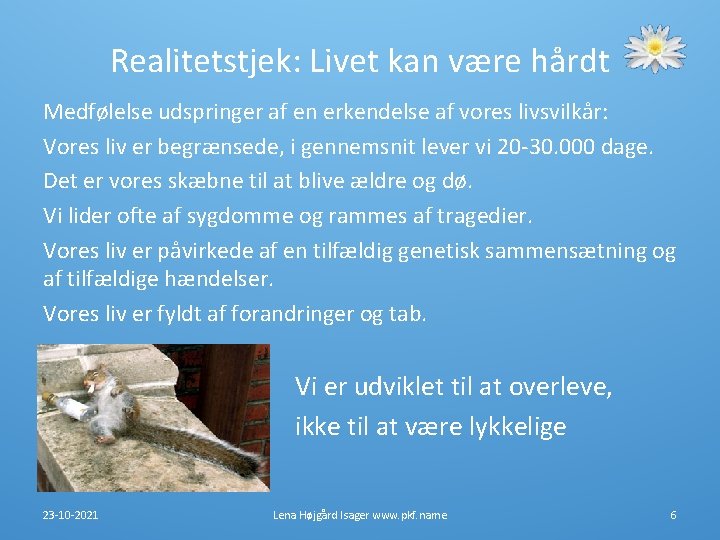 Realitetstjek: Livet kan være hårdt

Medfølelse udspringer af en erkendelse af vores livsvilkår:

Vores liv er begrænsede, i gennemsnit lever vi 20-30.000 dage.

Det er vores skæbne til at blive ældre og dø.

Vi lider ofte af sygdomme og rammes af tragedier.

Vores liv er påvirkede af en tilfældig genetisk sammensætning og af tilfældige hændelser.

Vores liv er fyldt af forandringer og tab.

Vi er udviklet til at overleve,

ikke til at være lykkelige

23-10-2021

Lena Højgård Isager www.pkf.name

6